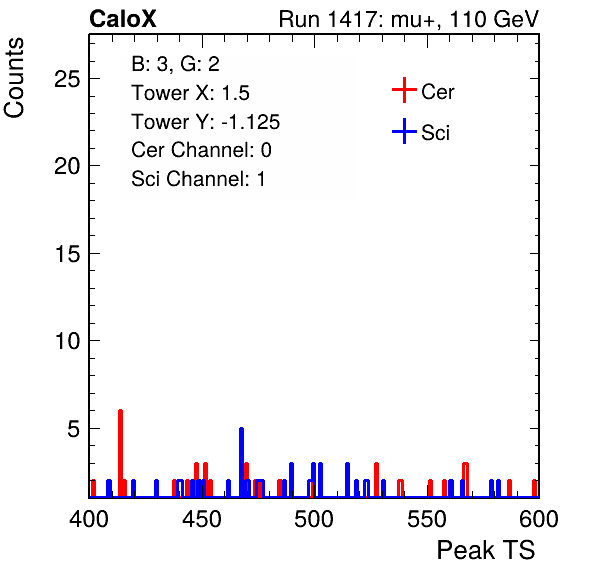 CaloX

Run 1417: mu+, 110 GeV

Counts

B: 3, G: 2
Tower X: 1.5
Tower Y: -1.125
Cer Channel: 0
Sci Channel: 1

Cer
Sci

25
20
15
10
5

400
450
500
550
600

Peak TS